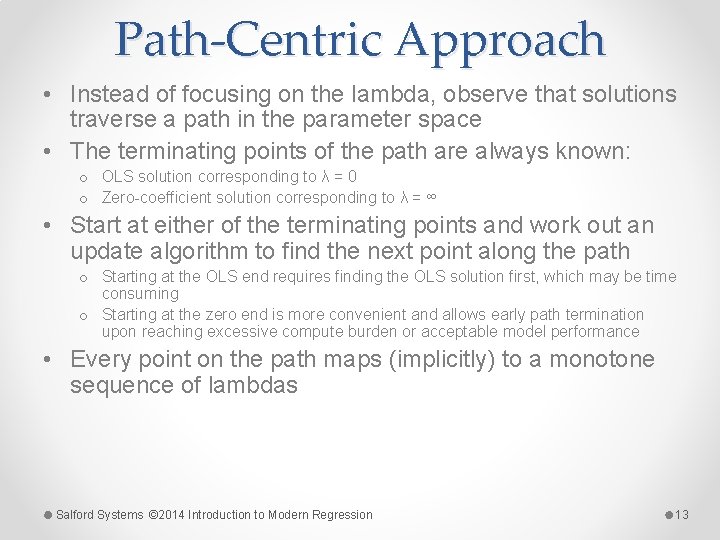 Path-Centric Approach

• Instead of focusing on the lambda, observe that solutions traverse a path in the parameter space

• The terminating points of the path are always known:
  o OLS solution corresponding to $\lambda = 0$
  o Zero-coefficient solution corresponding to $\lambda = \infty$

• Start at either of the terminating points and work out an update algorithm to find the next point along the path
  o Starting at the OLS end requires finding the OLS solution first, which may be time consuming
  o Starting at the zero end is more convenient and allows early path termination upon reaching excessive compute burden or acceptable model performance

• Every point on the path maps (implicitly) to a monotone sequence of lambdas

Salford Systems ©2014 Introduction to Modern Regression

13